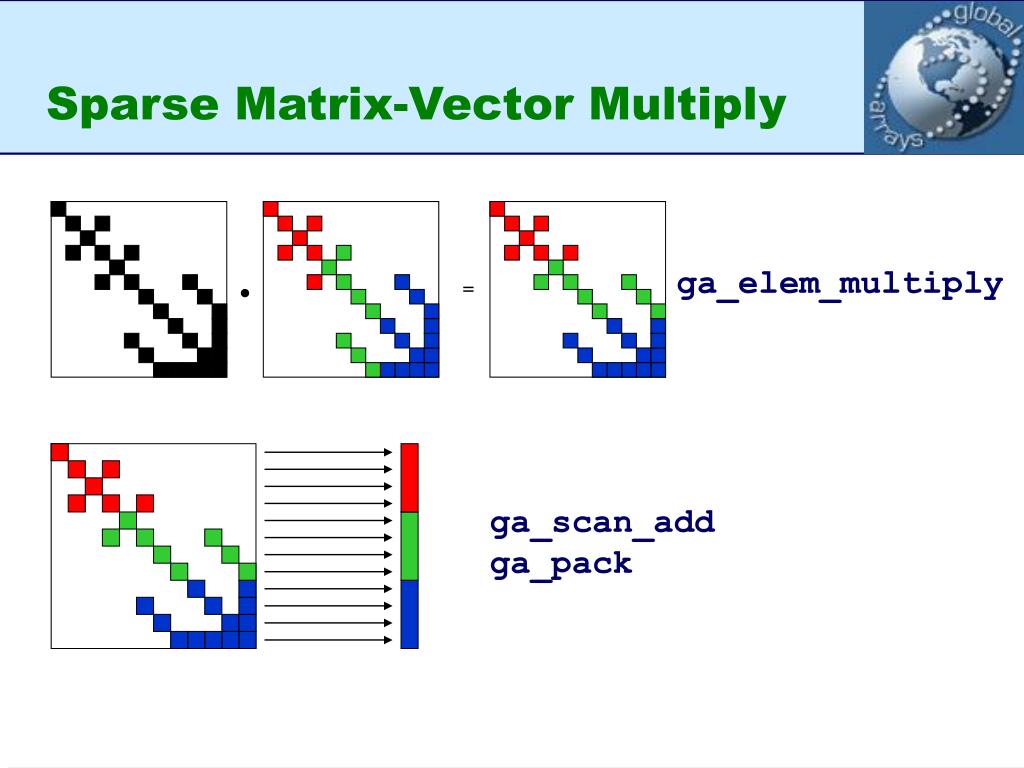 Sparse Matrix-Vector Multiply

global arrays

•

=

ga_elem_multiply

ga_scan_add
ga_pack